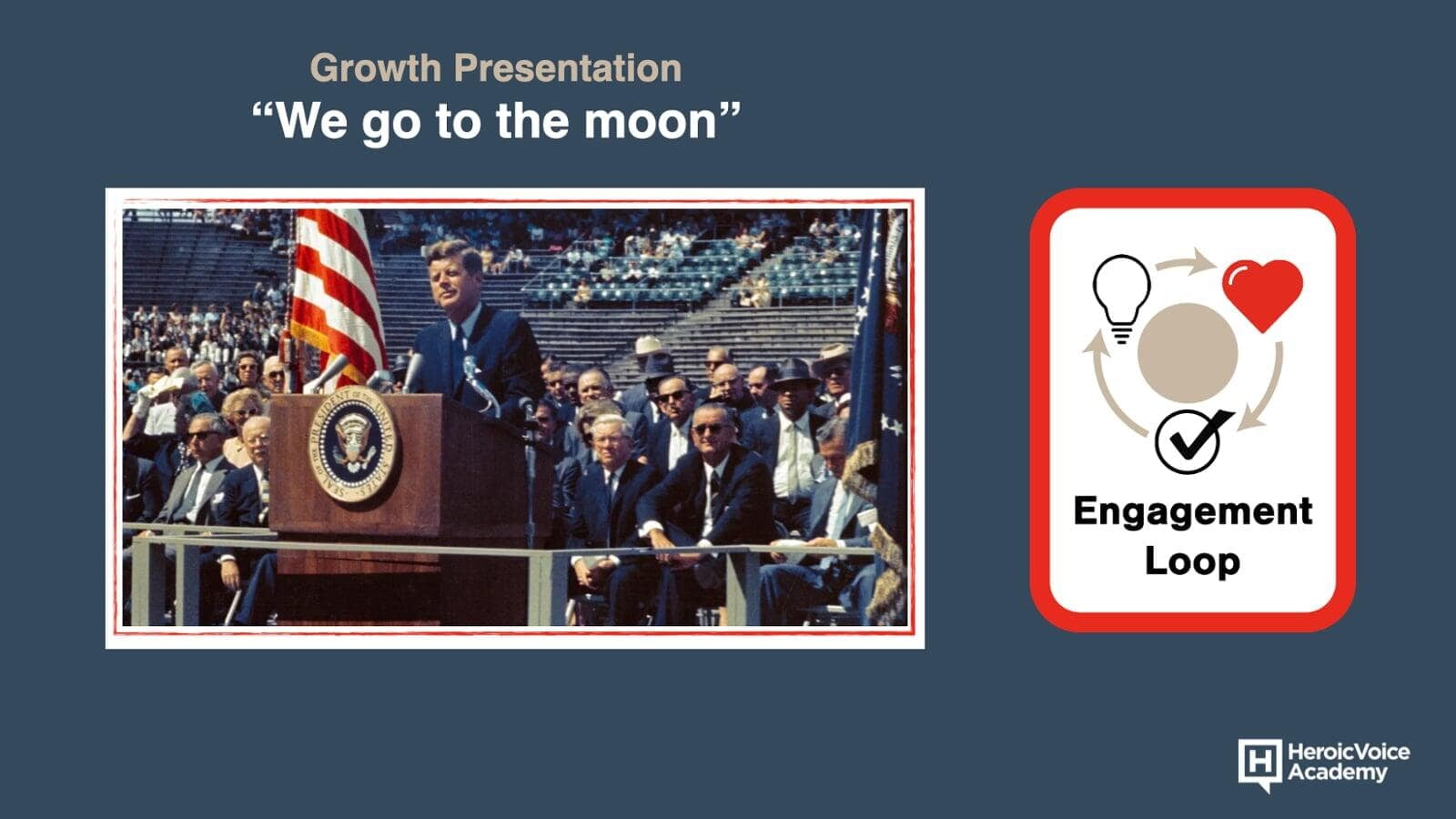 Growth Presentation
“We go to the moon”

SEAL OF THE PRESIDENT OF THE UNITED STATES

Engagement Loop

H HeroicVoice Academy